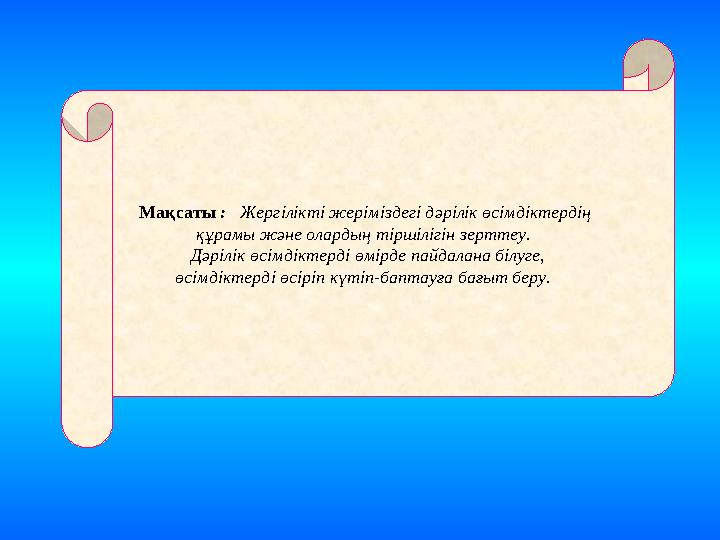 Мақсаты : Жергілікті жеріміздегі дәрілік өсімдіктердің құрамы және олардың тіршілігін зерттеу.
Дәрілік өсімдіктерді өмірде пайдалана білуге, өсімдіктерді өсіріп күтіп-баптауға бағыт беру.